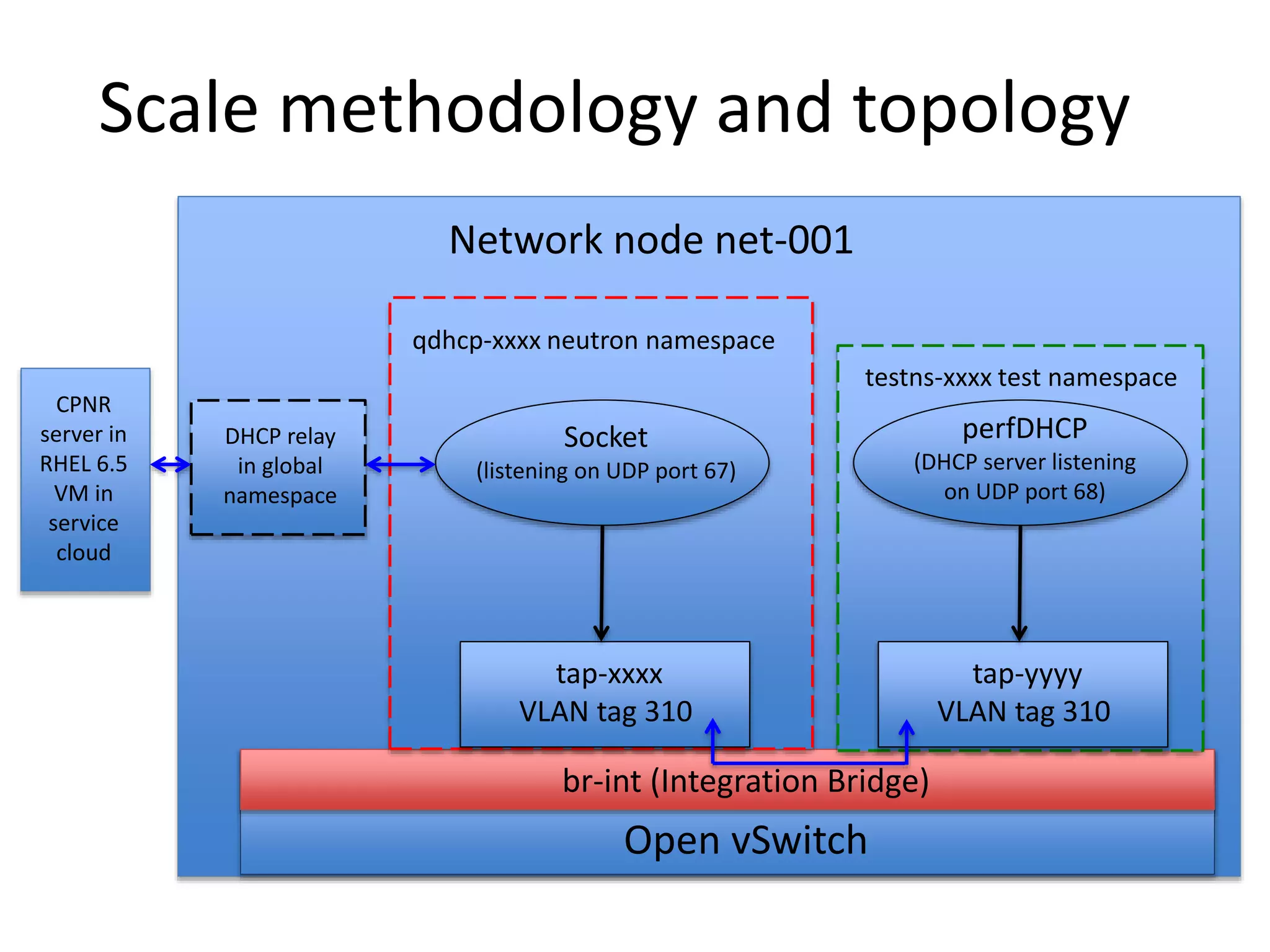 Scale methodology and topology

Network node net-001

CPNR server in RHEL 6.5 VM in service cloud

DHCP relay in global namespace

qdhcp-xxxx neutron namespace

Socket
(listening on UDP port 67)

tap-xxxx
VLAN tag 310

testns-xxxx test namespace

perfDHCP
(DHCP server listening on UDP port 68)

tap-yyyy
VLAN tag 310

br-int (Integration Bridge)

Open vSwitch